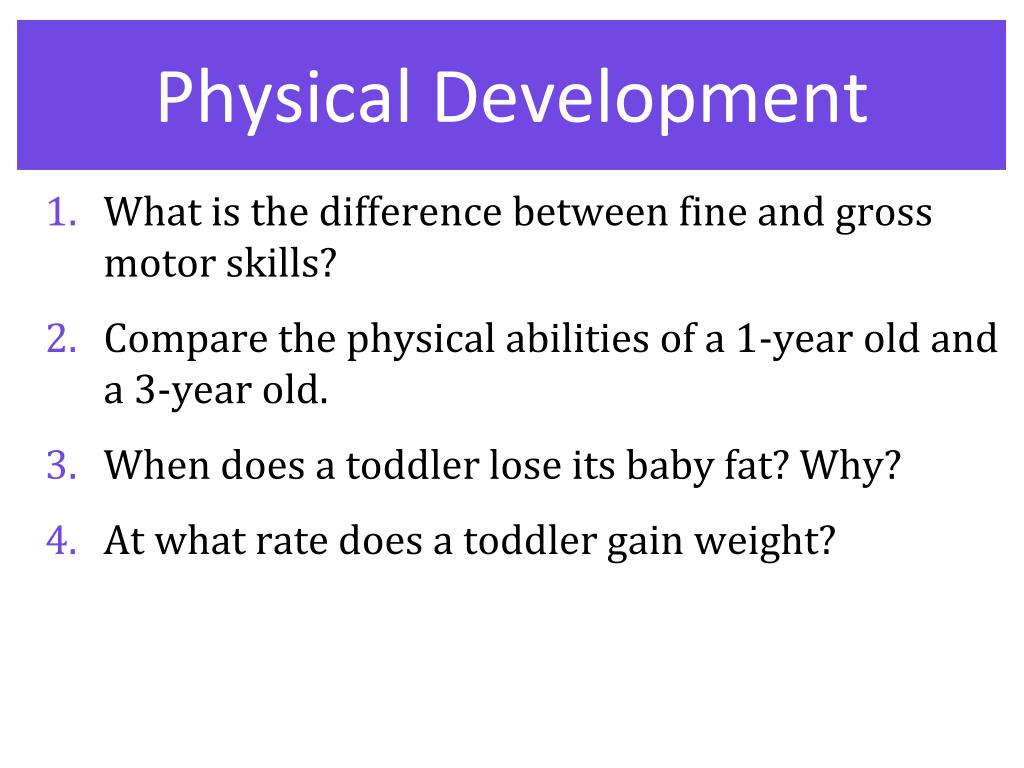 Physical Development

1. What is the difference between fine and gross motor skills?
2. Compare the physical abilities of a 1-year old and a 3-year old.
3. When does a toddler lose its baby fat? Why?
4. At what rate does a toddler gain weight?